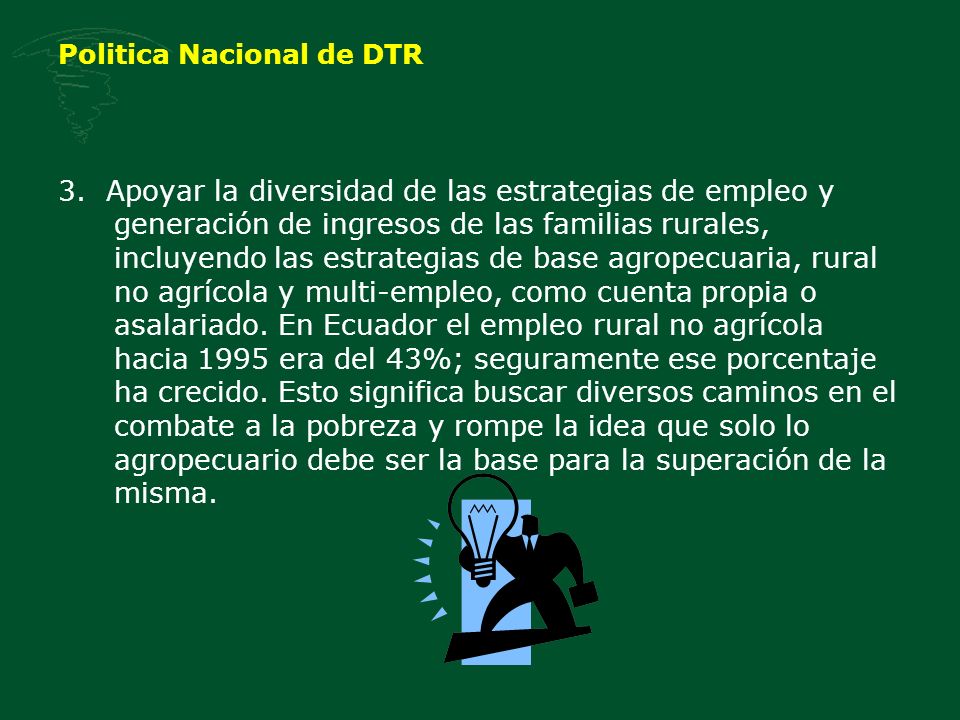 Politica Nacional de DTR

3. Apoyar la diversidad de las estrategias de empleo y generación de ingresos de las familias rurales, incluyendo las estrategias de base agropecuaria, rural no agrícola y multi-empleo, como cuenta propia o asalariado. En Ecuador el empleo rural no agrícola hacia 1995 era del 43%; seguramente ese porcentaje ha crecido. Esto significa buscar diversos caminos en el combate a la pobreza y rompe la idea que solo lo agropecuario debe ser la base para la superación de la misma.